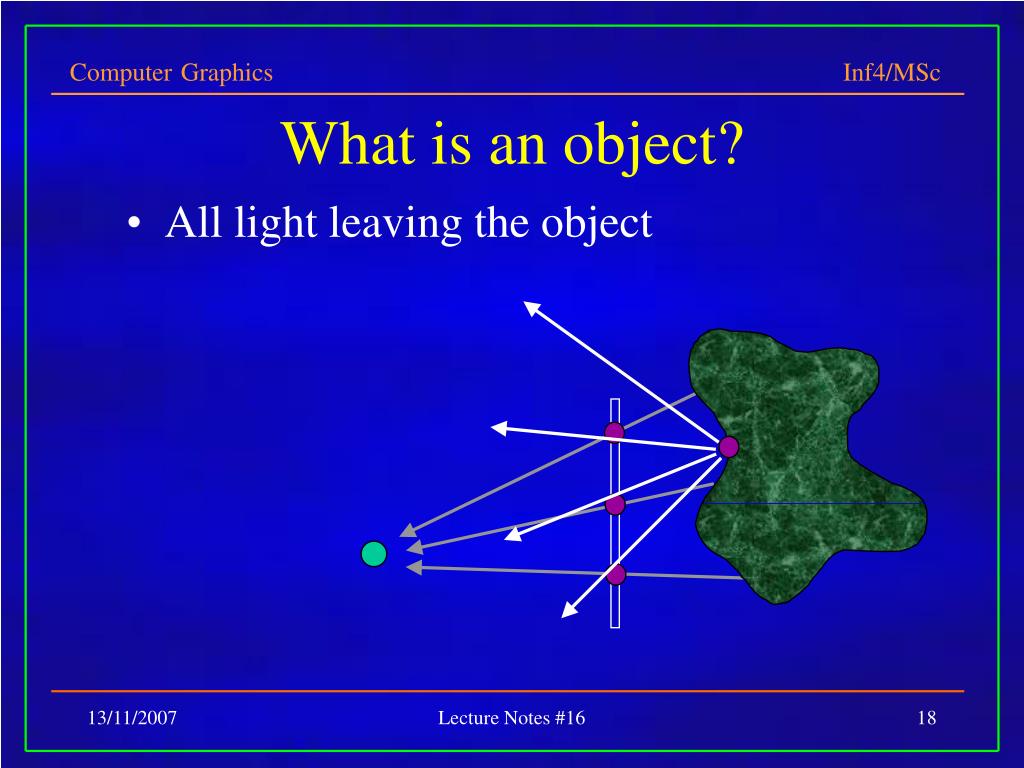 Computer Graphics

Inf4/MSc

What is an object?

• All light leaving the object

13/11/2007

Lecture Notes #16

18